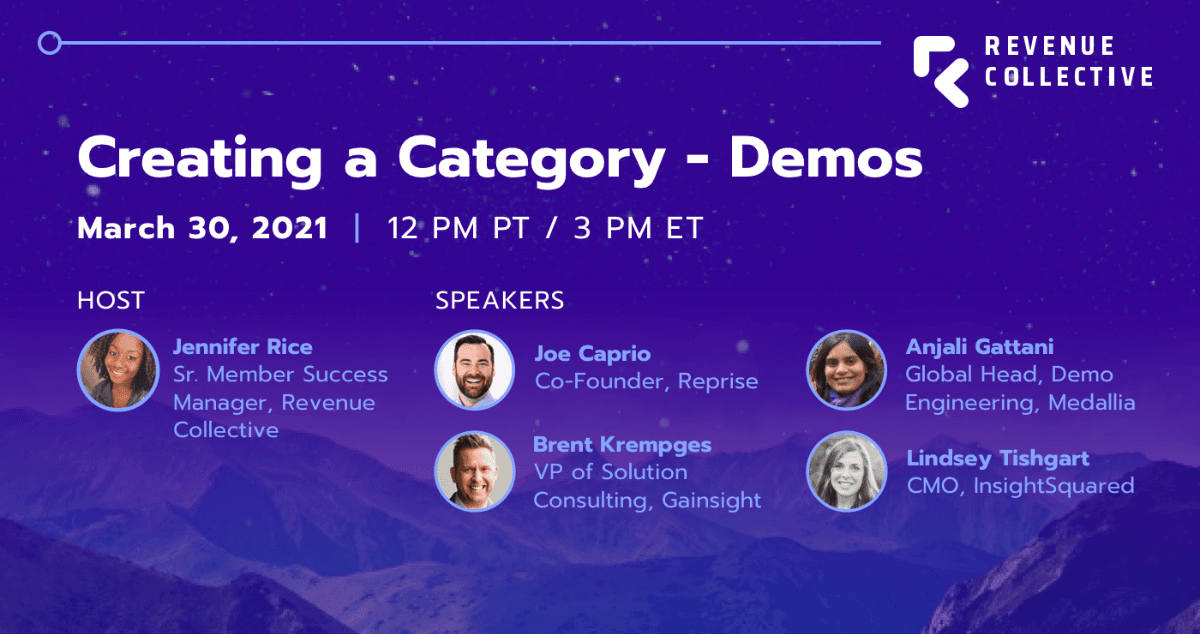 REVENUE COLLECTIVE

Creating a Category - Demos

March 30, 2021 | 12 PM PT / 3 PM ET

HOST

Jennifer Rice
Sr. Member Success Manager, Revenue Collective

SPEAKERS

Joe Caprio
Co-Founder, Reprise

Brent Krempges
VP of Solution Consulting, Gainsight

Anjali Gattani
Global Head, Demo Engineering, Medallia

Lindsey Tishgart
CMO, InsightSquared